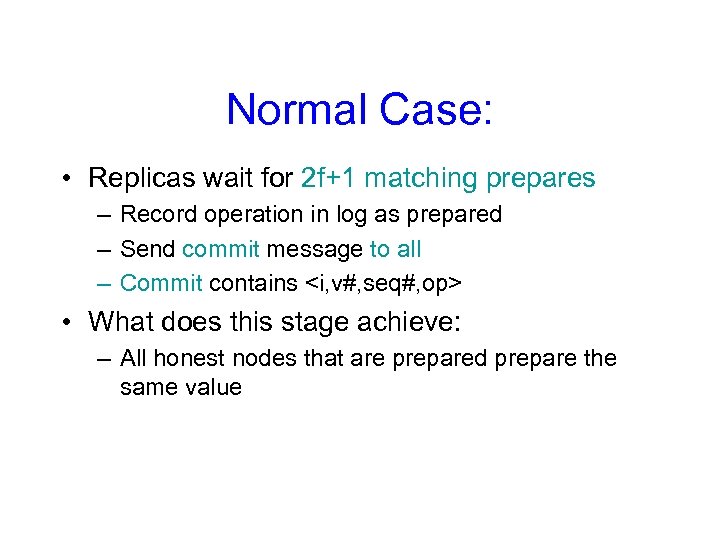 Normal Case:

• Replicas wait for 2f+1 matching prepares
– Record operation in log as prepared
– Send commit message to all
– Commit contains <i,v#,seq#,op>

• What does this stage achieve:
– All honest nodes that are prepared prepare the same value